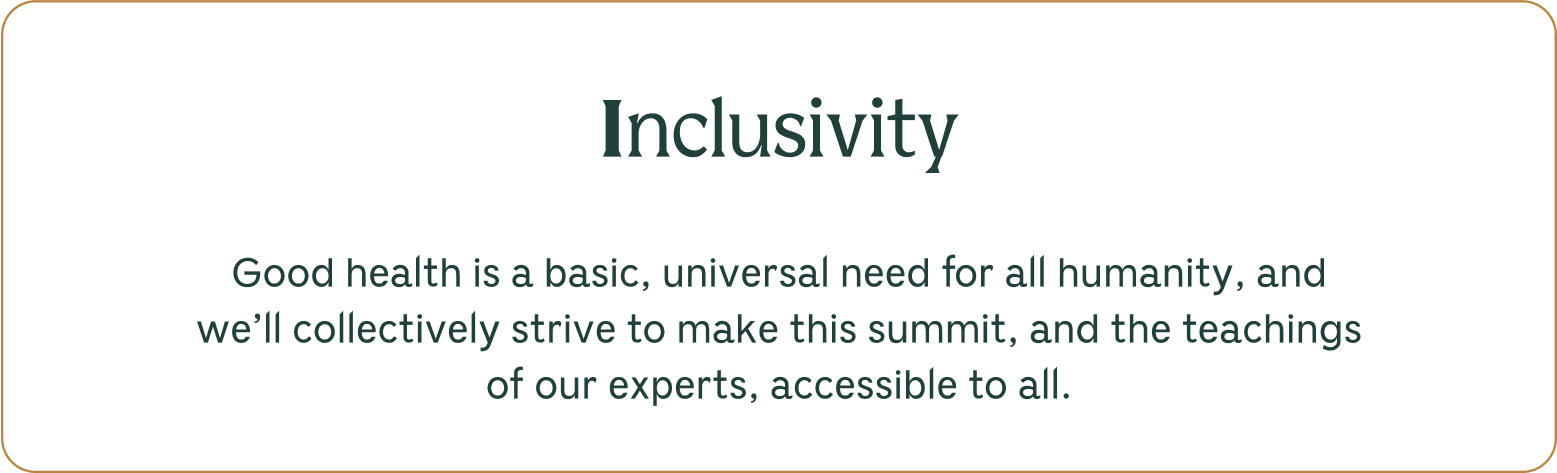 Inclusivity

Good health is a basic, universal need for all humanity, and we’ll collectively strive to make this summit, and the teachings of our experts, accessible to all.